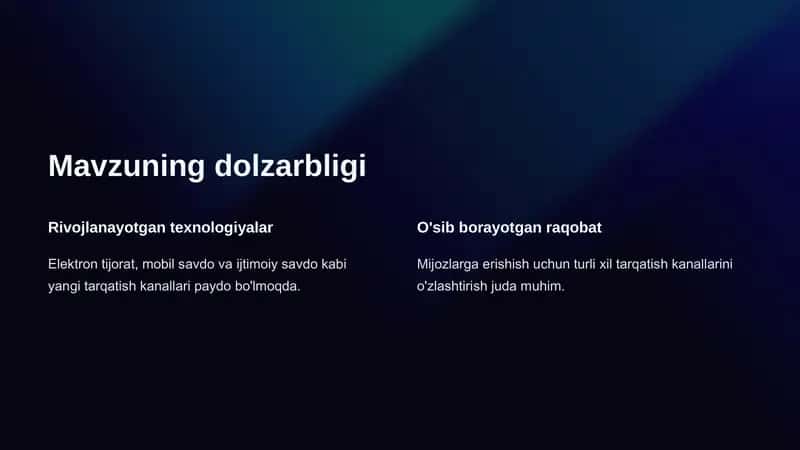 Mavzuning dolzarbligi

Rivojlanayotgan texnologiyalar

Elektron tijorat, mobil savdo va ijtimoiy savdo kabi yangi tarqatish kanallari paydo bo'lmoqda.

O'sib borayotgan raqobat

Mijozlarga erishish uchun turli xil tarqatish kanallarini o'zlashtirish juda muhim.